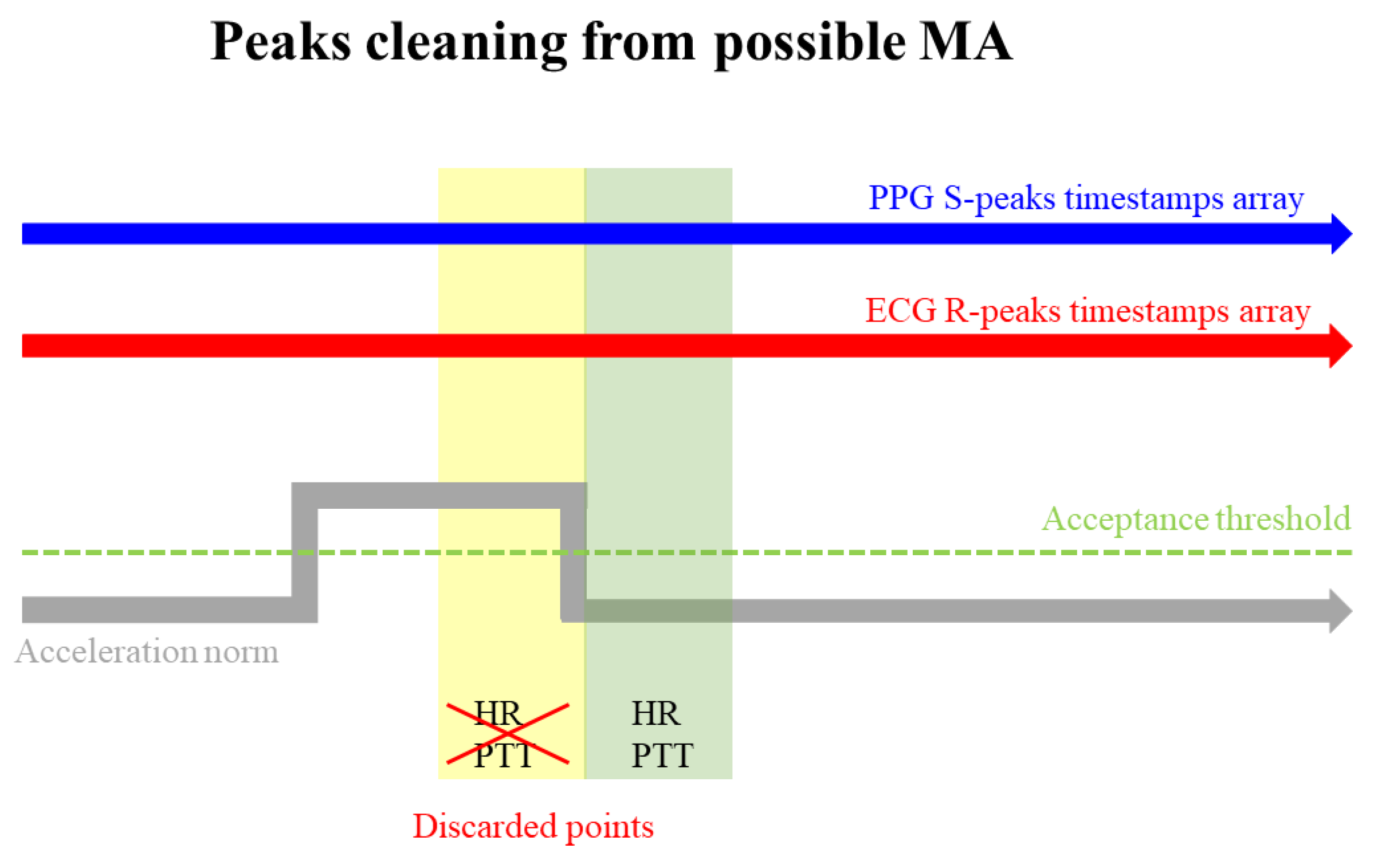 Peaks cleaning from possible MA

PPG S-peaks timestamps array

ECG R-peaks timestamps array

Acceptance threshold

Acceleration norm

HR
PTT

HR
PTT

Discarded points